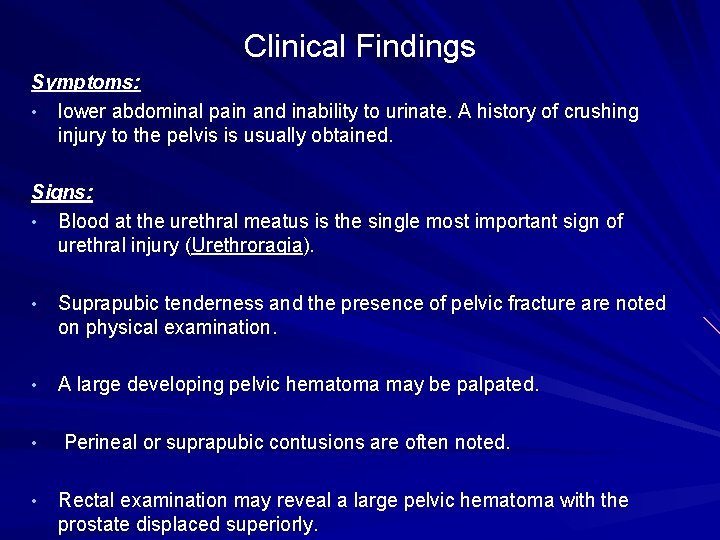 Clinical Findings

Symptoms:

• lower abdominal pain and inability to urinate. A history of crushing injury to the pelvis is usually obtained.

Signs:

• Blood at the urethral meatus is the single most important sign of urethral injury (Urethroragia).

• Suprapubic tenderness and the presence of pelvic fracture are noted on physical examination.

• A large developing pelvic hematoma may be palpated.

• Perineal or suprapubic contusions are often noted.

• Rectal examination may reveal a large pelvic hematoma with the prostate displaced superiorly.